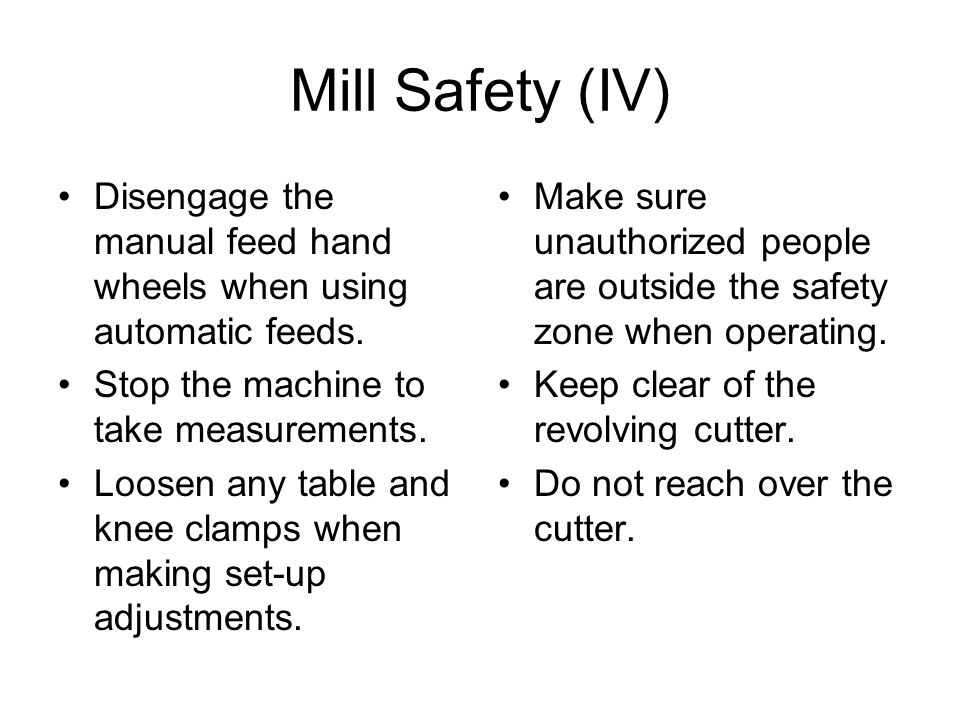 Mill Safety (IV)

• Disengage the manual feed hand wheels when using automatic feeds.
• Stop the machine to take measurements.
• Loosen any table and knee clamps when making set-up adjustments.

• Make sure unauthorized people are outside the safety zone when operating.
• Keep clear of the revolving cutter.
• Do not reach over the cutter.